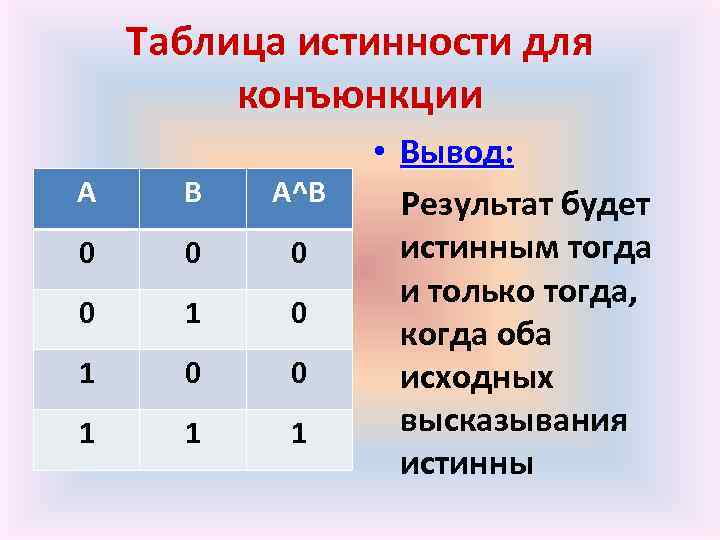 Таблица истинности для конъюнкции

| A | B | A^B |
|---|---|---|
| 0 | 0 | 0 |
| 0 | 1 | 0 |
| 1 | 0 | 0 |
| 1 | 1 | 1 |

• Вывод:

Результат будет истинным тогда и только тогда, когда оба исходных высказывания истинны